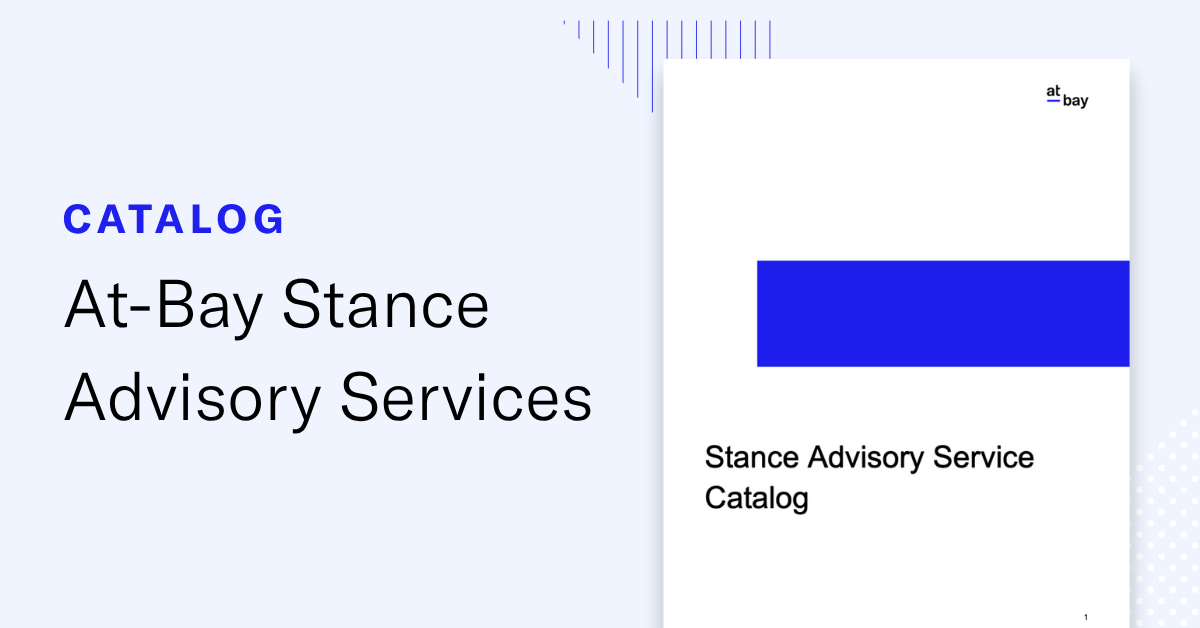 CATALOG

At-Bay Stance Advisory Services

at bay

Stance Advisory Service Catalog

1